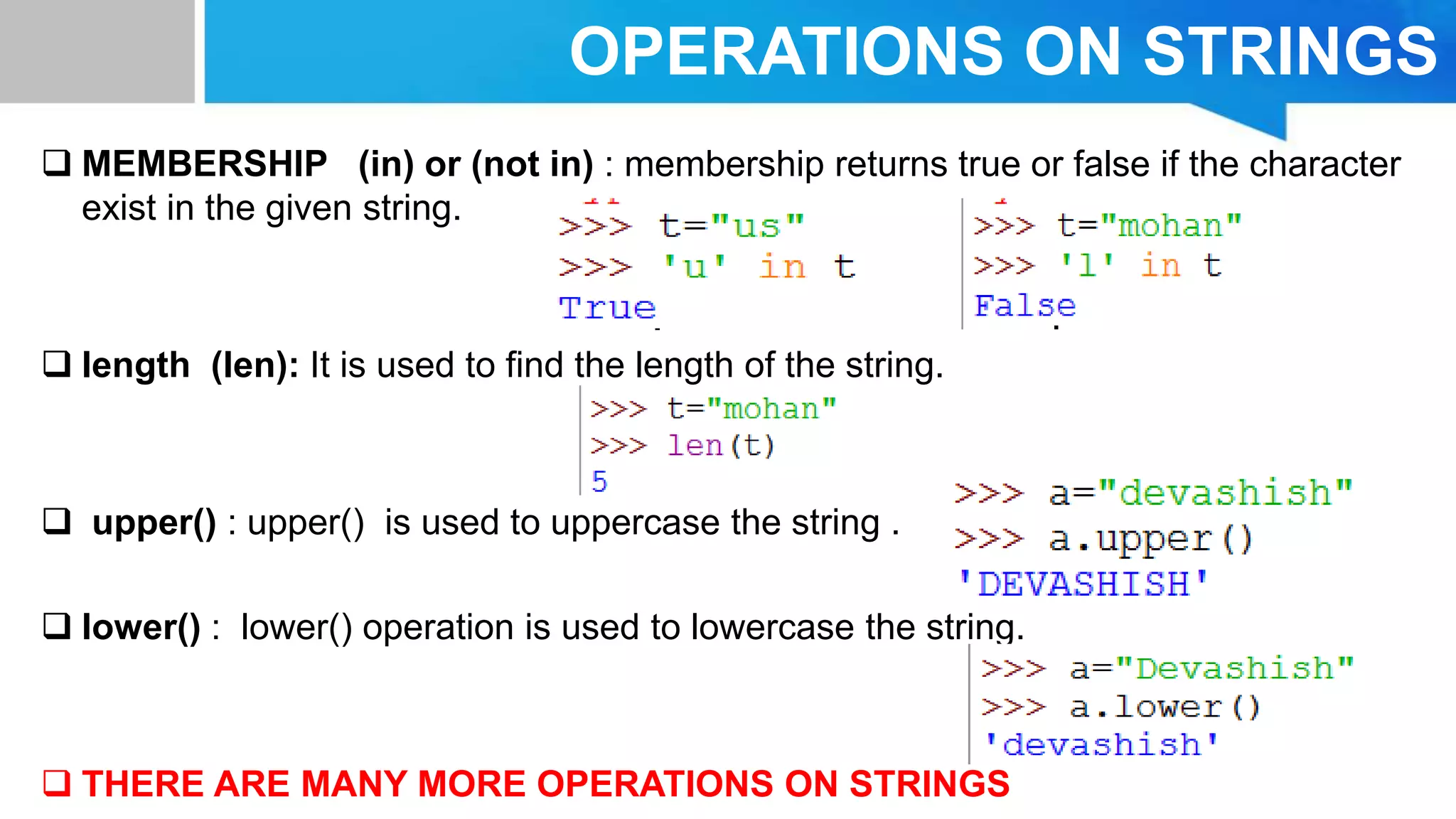 OPERATIONS ON STRINGS

❑ MEMBERSHIP (in) or (not in) : membership returns true or false if the character exist in the given string.

>>> t="us"
>>> 'u' in t
True

>>> t="mohan"
>>> 'l' in t
False

❑ length (len): It is used to find the length of the string.

>>> t="mohan"
>>> len(t)
5

❑ upper() : upper() is used to uppercase the string .

>>> a="devashish"
>>> a.upper()
'DEVASHISH'

❑ lower() : lower() operation is used to lowercase the string.

>>> a="Devashish"
>>> a.lower()
'devashish'

❑ THERE ARE MANY MORE OPERATIONS ON STRINGS